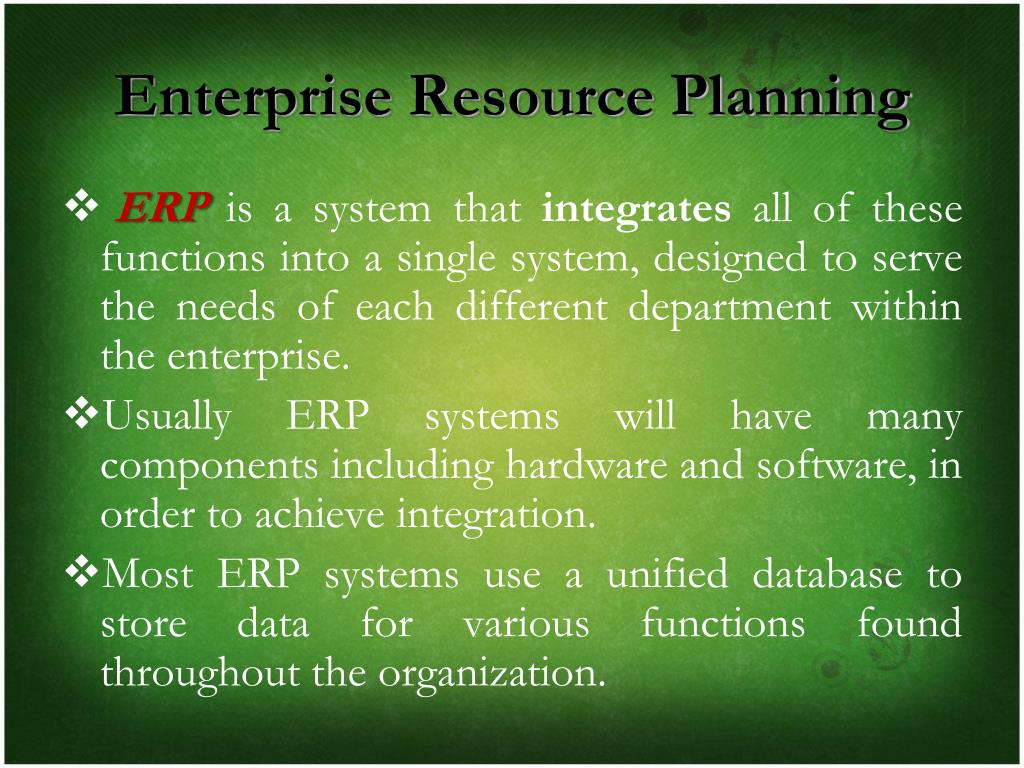 Enterprise Resource Planning

❖ ERP is a system that integrates all of these functions into a single system, designed to serve the needs of each different department within the enterprise.

❖Usually ERP systems will have many components including hardware and software, in order to achieve integration.

❖Most ERP systems use a unified database to store data for various functions found throughout the organization.